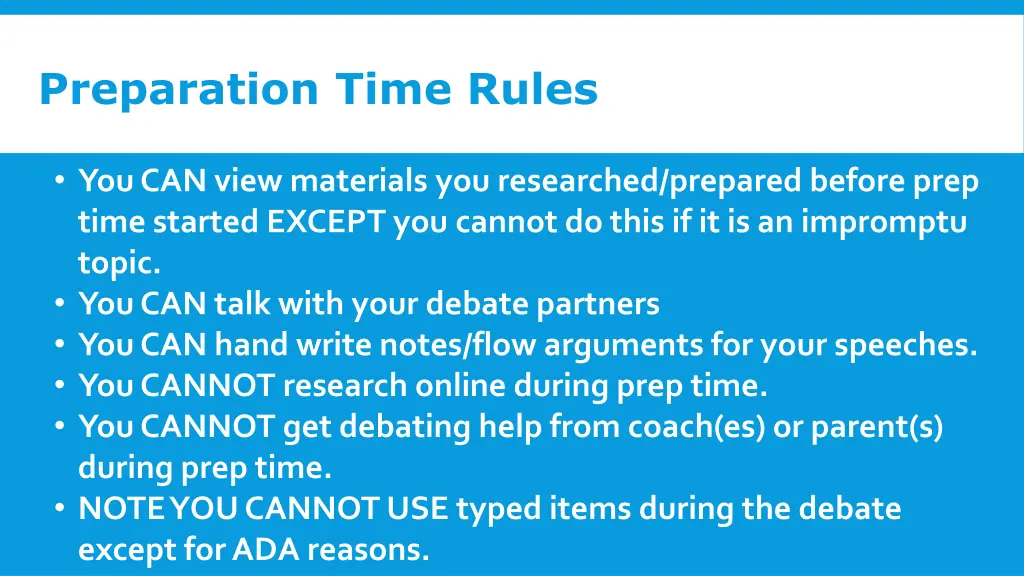 Preparation Time Rules

• You CAN view materials you researched/prepared before prep time started EXCEPT you cannot do this if it is an impromptu topic.
• You CAN talk with your debate partners
• You CAN hand write notes/flow arguments for your speeches.
• You CANNOT research online during prep time.
• You CANNOT get debating help from coach(es) or parent(s) during prep time.
• NOTE YOU CANNOT USE typed items during the debate except for ADA reasons.